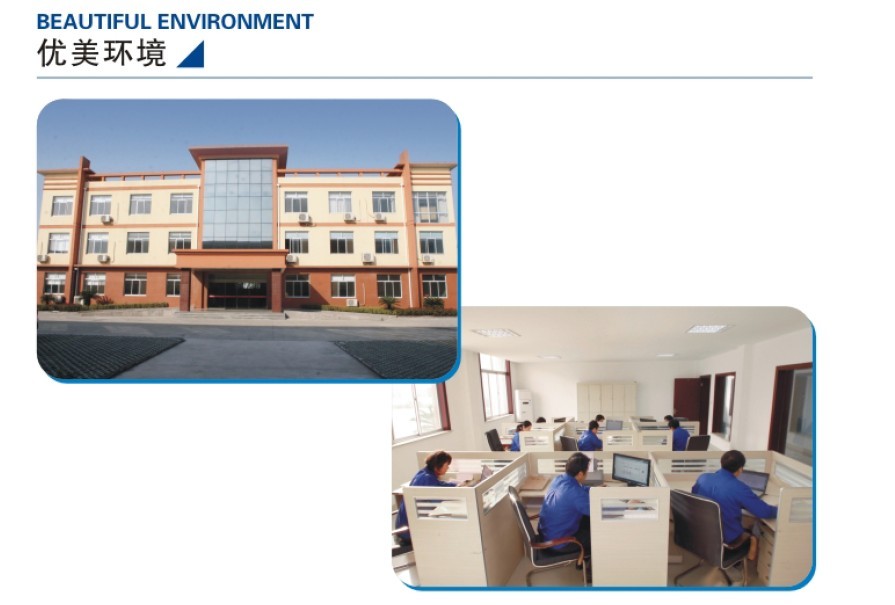 BEAUTIFUL ENVIRONMENT
优美环境